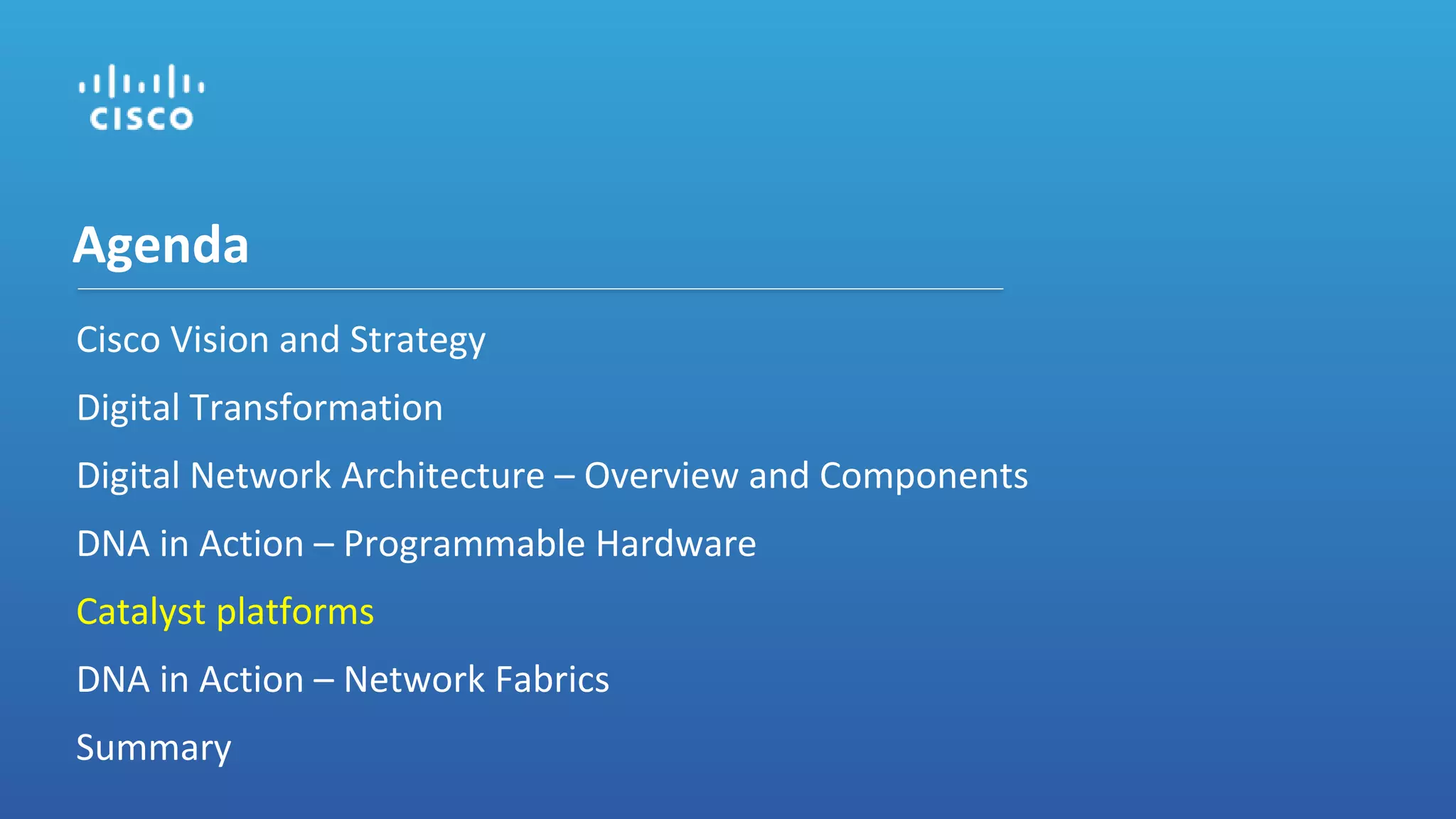 CISCO

Agenda

Cisco Vision and Strategy

Digital Transformation

Digital Network Architecture – Overview and Components

DNA in Action – Programmable Hardware

Catalyst platforms

DNA in Action – Network Fabrics

Summary